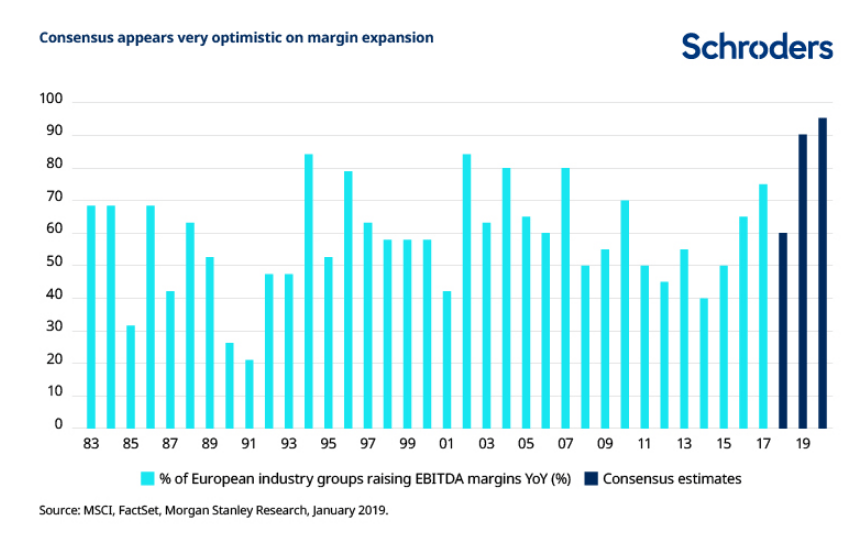 Consensus appears very optimistic on margin expansion

Schroders

100
90
80
70
60
50
40
30
20
10
0

83 85 87 89 91 93 95 97 99 01 03 05 07 09 11 13 15 17 19

% of European industry groups raising EBITDA margins YoY (%)
Consensus estimates

Source: MSCI, FactSet, Morgan Stanley Research, January 2019.